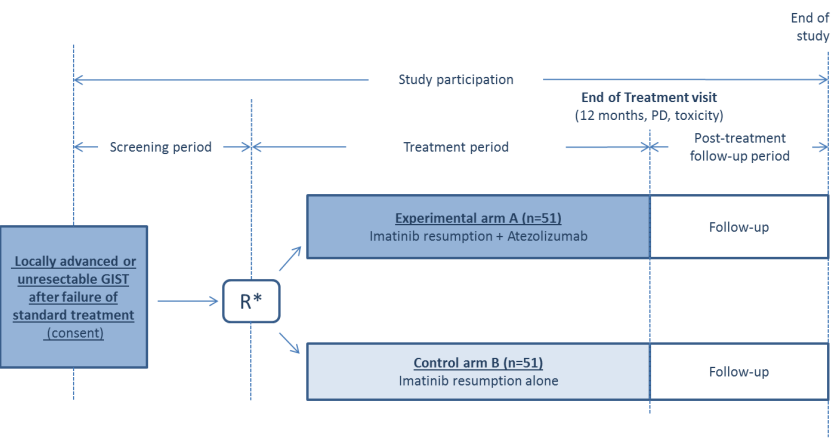 End of study

Study participation

End of Treatment visit
(12 months, PD, toxicity)

Screening period

Treatment period

Post-treatment follow-up period

Locally advanced or unresectable GIST after failure of standard treatment (consent)

R*

Experimental arm A (n=51)
Imatinib resumption + Atezolizumab

Follow-up

Control arm B (n=51)
Imatinib resumption alone

Follow-up